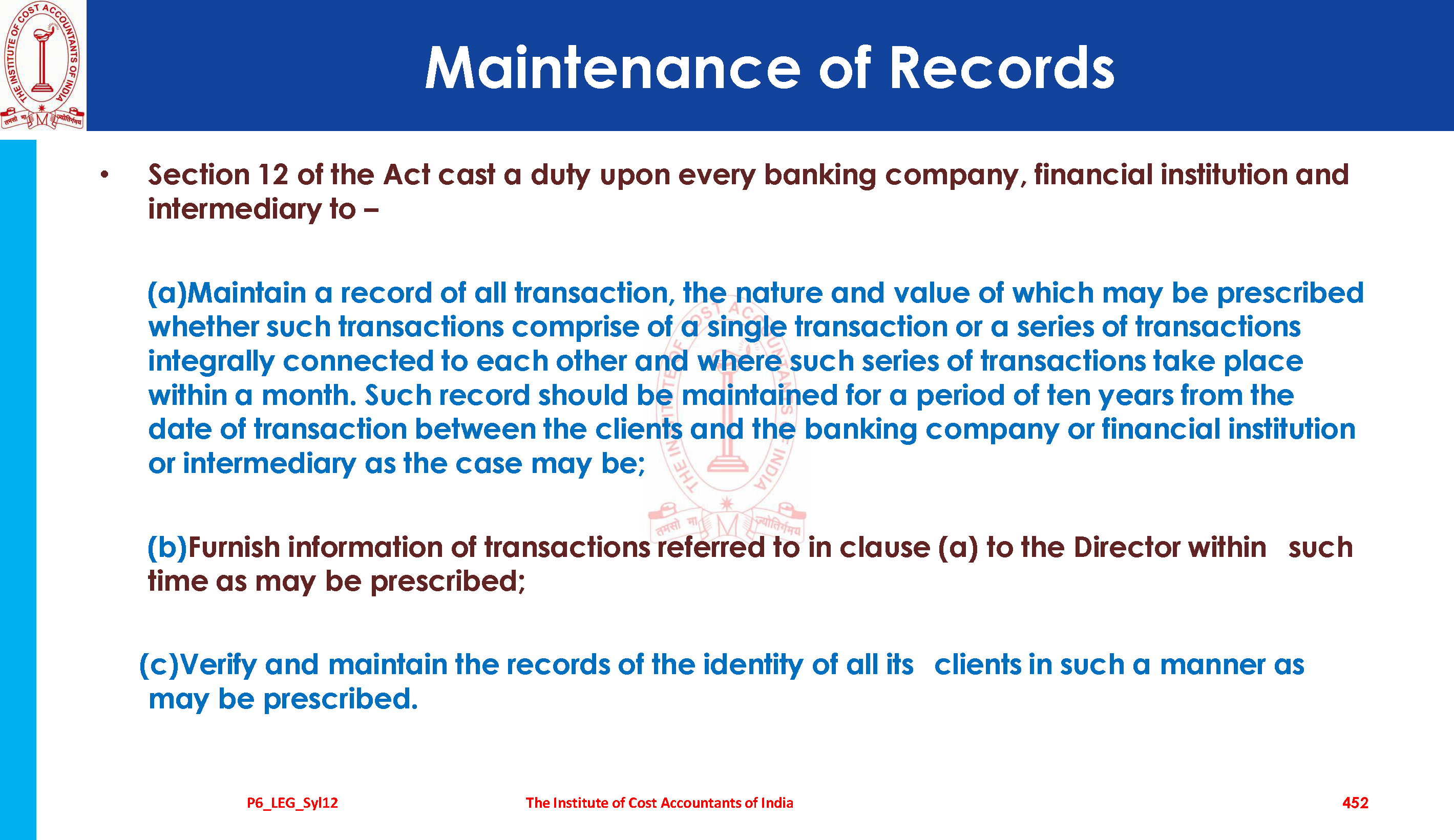 THE INSTITUTE OF COST ACCOUNTANTS OF INDIA

तमसो मा ज्योतिर्गमय

Maintenance of Records

• Section 12 of the Act cast a duty upon every banking company, financial institution and intermediary to –

(a)Maintain a record of all transaction, the nature and value of which may be prescribed whether such transactions comprise of a single transaction or a series of transactions integrally connected to each other and where such series of transactions take place within a month. Such record should be maintained for a period of ten years from the date of transaction between the clients and the banking company or financial institution or intermediary as the case may be;

(b)Furnish information of transactions referred to in clause (a) to the Director within such time as may be prescribed;

(c)Verify and maintain the records of the identity of all its clients in such a manner as may be prescribed.

P6_LEG_Syl12

The Institute of Cost Accountants of India

452